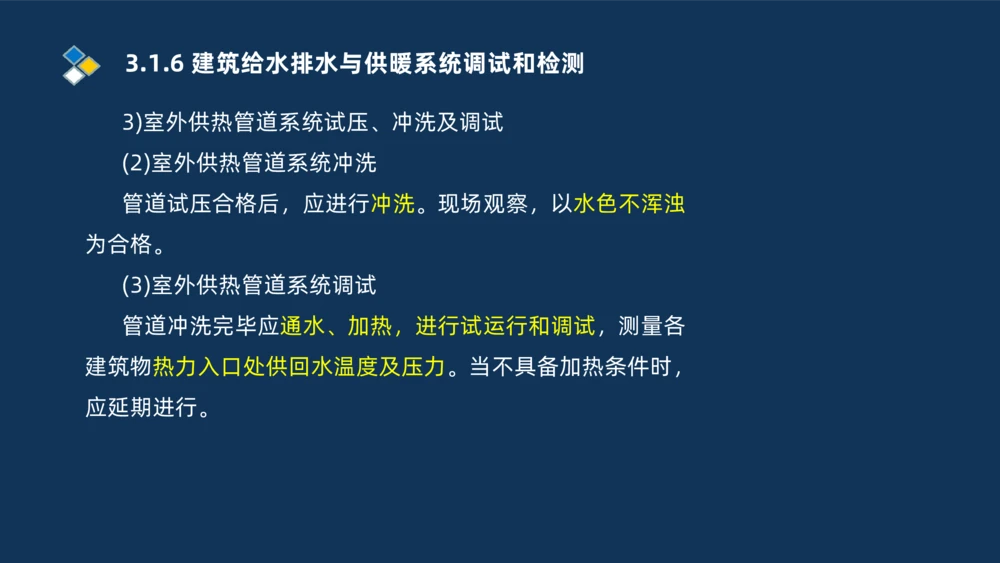 3.1.6 建筑给水排水与供暖系统调试和检测

3)室外供热管道系统试压、冲洗及调试

(2)室外供热管道系统冲洗

管道试压合格后，应进行冲洗。现场观察，以水色不浑浊为合格。

(3)室外供热管道系统调试

管道冲洗完毕应通水、加热，进行试运行和调试，测量各建筑物热力入口处供回水温度及压力。当不具备加热条件时，应延期进行。